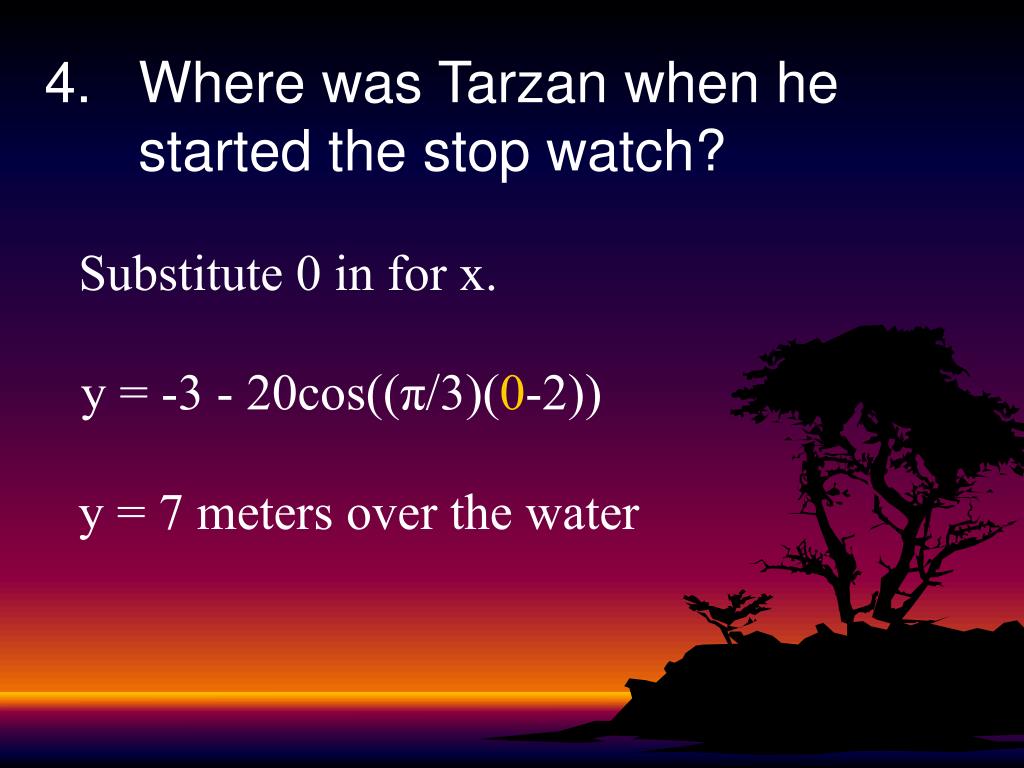 4. Where was Tarzan when he started the stop watch?

Substitute 0 in for x.

$y = -3 - 20\cos((\pi/3)(0-2))$

y = 7 meters over the water